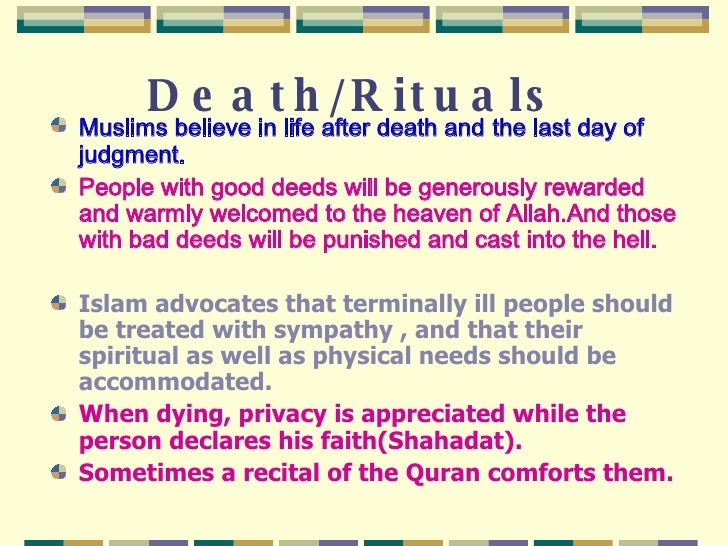 Death/Rituals

Muslims believe in life after death and the last day of judgment.

People with good deeds will be generously rewarded and warmly welcomed to the heaven of Allah.And those with bad deeds will be punished and cast into the hell.

Islam advocates that terminally ill people should be treated with sympathy , and that their spiritual as well as physical needs should be accommodated.

When dying, privacy is appreciated while the person declares his faith(Shahadat).

Sometimes a recital of the Quran comforts them.